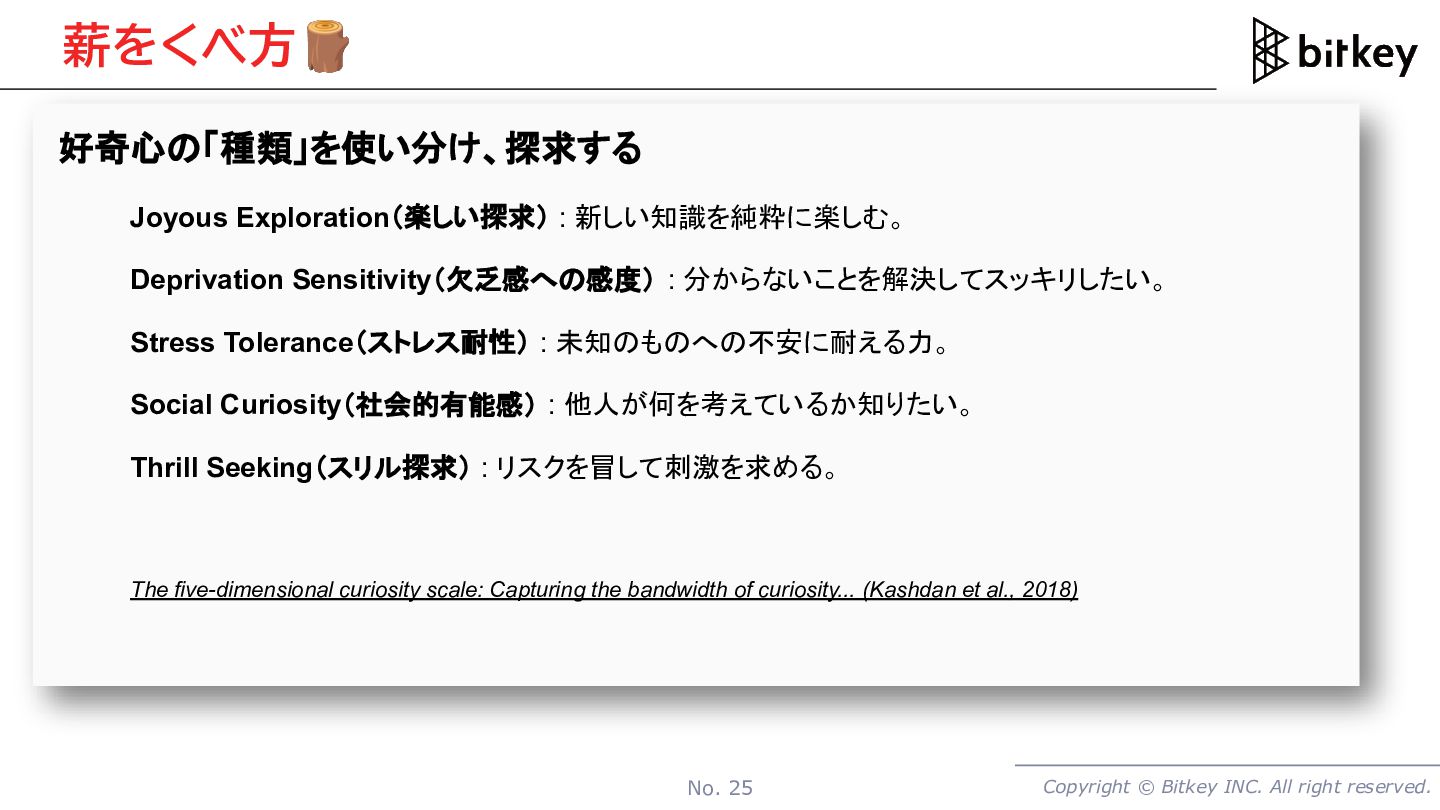 薪をくべ方

bitkey

好奇心の「種類」を使い分け、探求する

Joyous Exploration（楽しい探求）：新しい知識を純粋に楽しむ。

Deprivation Sensitivity（欠乏感への感度）：分からないことを解決してスッキリしたい。

Stress Tolerance（ストレス耐性）：未知のものへの不安に耐える力。

Social Curiosity（社会的有能感）：他人が何を考えているか知りたい。

Thrill Seeking（スリル探求）：リスクを冒して刺激を求める。

The five-dimensional curiosity scale: Capturing the bandwidth of curiosity... (Kashdan et al., 2018)

No. 25

Copyright © Bitkey INC. All right reserved.